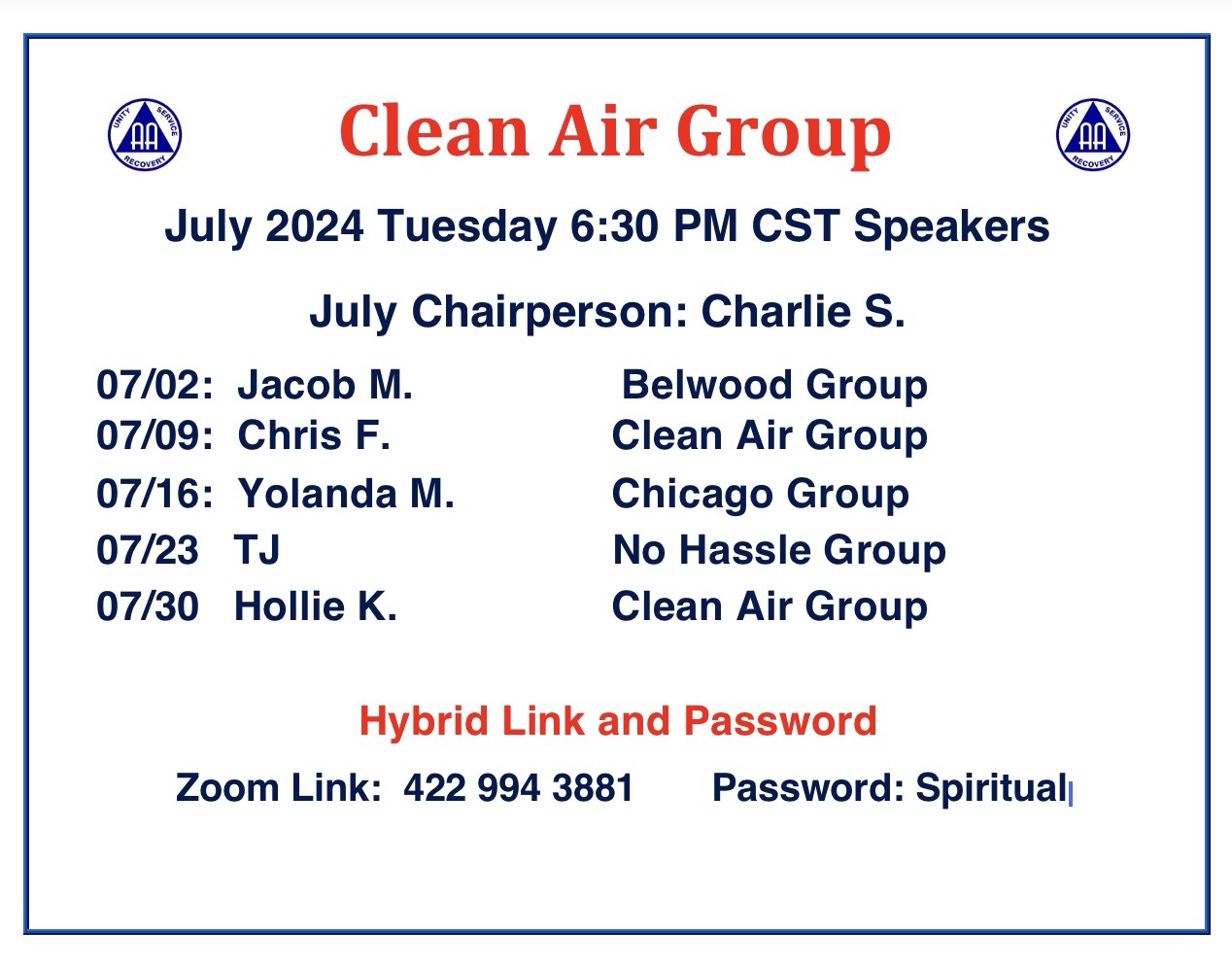 UNITY SERVICE RECOVERY AA

Clean Air Group

UNITY SERVICE RECOVERY AA

July 2024 Tuesday 6:30 PM CST Speakers

July Chairperson: Charlie S.

07/02: Jacob M. Belwood Group
07/09: Chris F. Clean Air Group
07/16: Yolanda M. Chicago Group
07/23 TJ No Hassle Group
07/30 Hollie K. Clean Air Group

Hybrid Link and Password

Zoom Link: 422 994 3881 Password: Spiritual